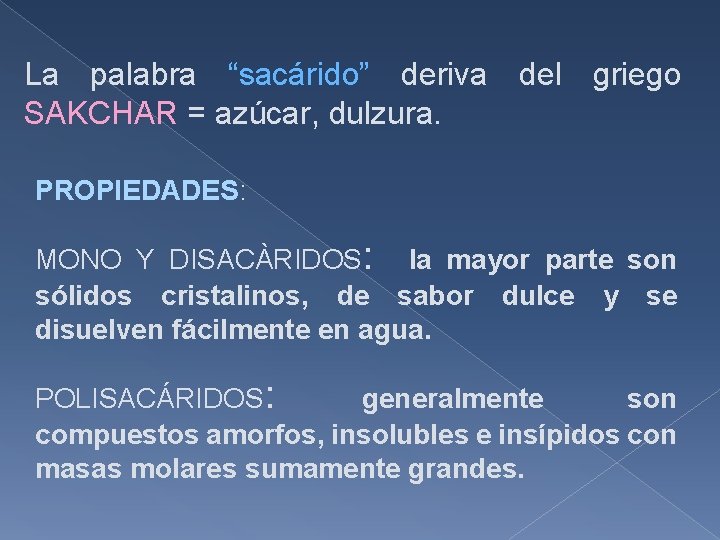 La palabra “sacárido” deriva del griego SAKCHAR = azúcar, dulzura.

PROPIEDADES:

MONO Y DISACÀRIDOS: la mayor parte son sólidos cristalinos, de sabor dulce y se disuelven fácilmente en agua.

POLISACÁRIDOS: generalmente son compuestos amorfos, insolubles e insípidos con masas molares sumamente grandes.